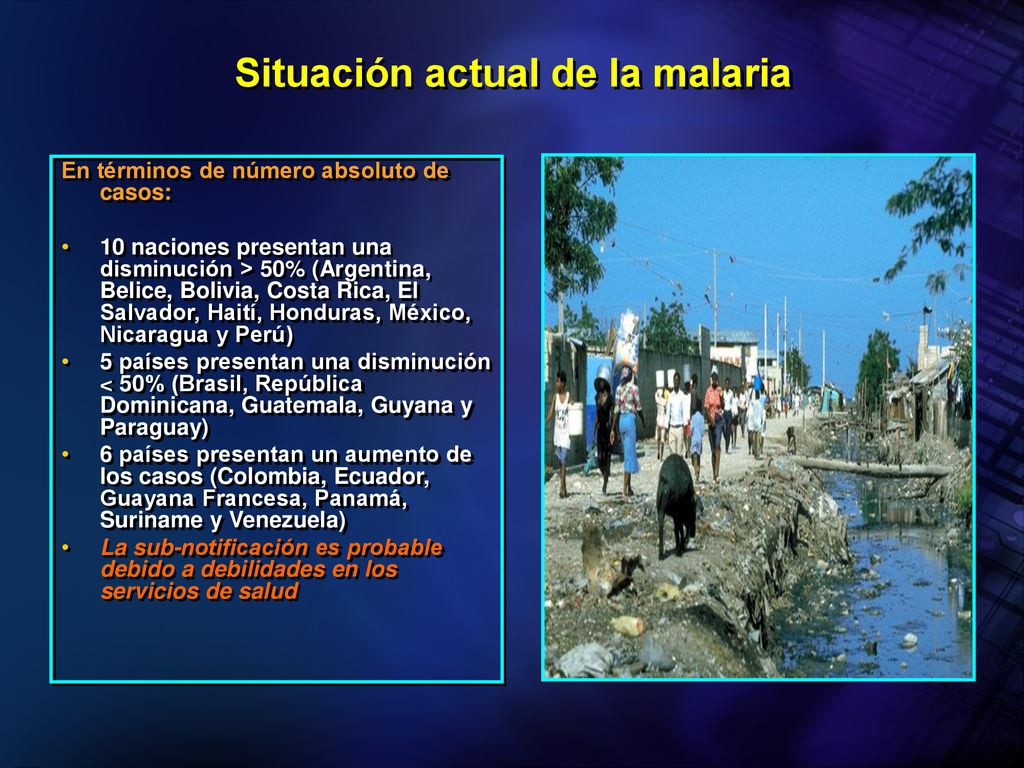 Situación actual de la malaria

En términos de número absoluto de casos:

• 10 naciones presentan una disminución > 50% (Argentina, Belice, Bolivia, Costa Rica, El Salvador, Haití, Honduras, México, Nicaragua y Perú)
• 5 países presentan una disminución < 50% (Brasil, República Dominicana, Guatemala, Guyana y Paraguay)
• 6 países presentan un aumento de los casos (Colombia, Ecuador, Guayana Francesa, Panamá, Suriname y Venezuela)
• La sub-notificación es probable debido a debilidades en los servicios de salud